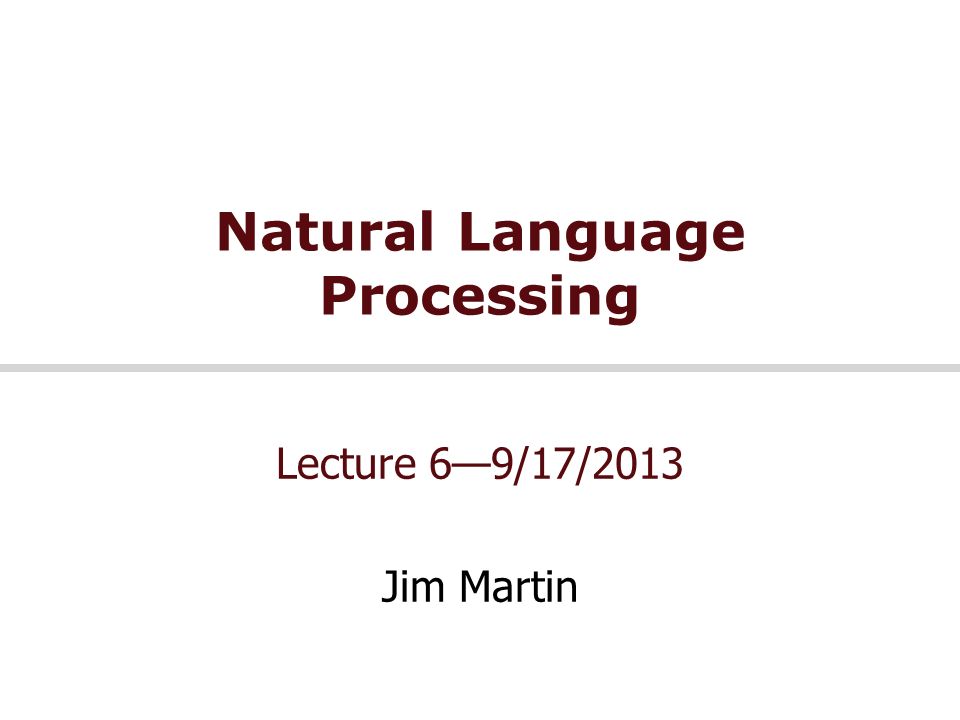 Natural Language Processing

Lecture 6—9/17/2013

Jim Martin